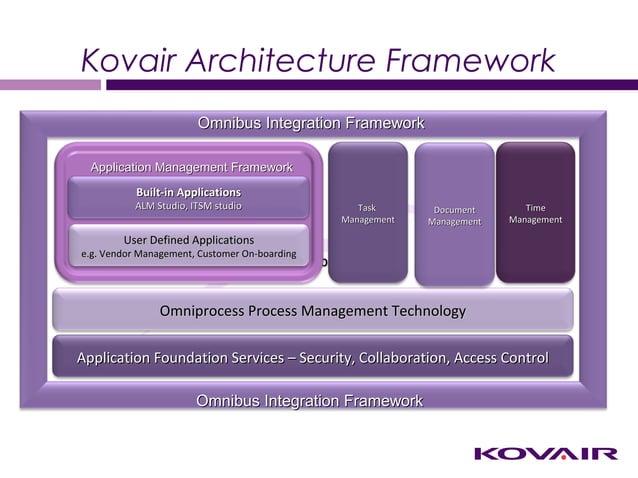 Kovair Architecture Framework

Omnibus Integration Framework

Application Management Framework

Built-in Applications
ALM Studio, ITSM studio

User Defined Applications
e.g. Vendor Management, Customer On-boarding

Task Management

Document Management

Time Management

Omniprocess Process Management Technology

Application Foundation Services – Security, Collaboration, Access Control

Omnibus Integration Framework

KOVAIR